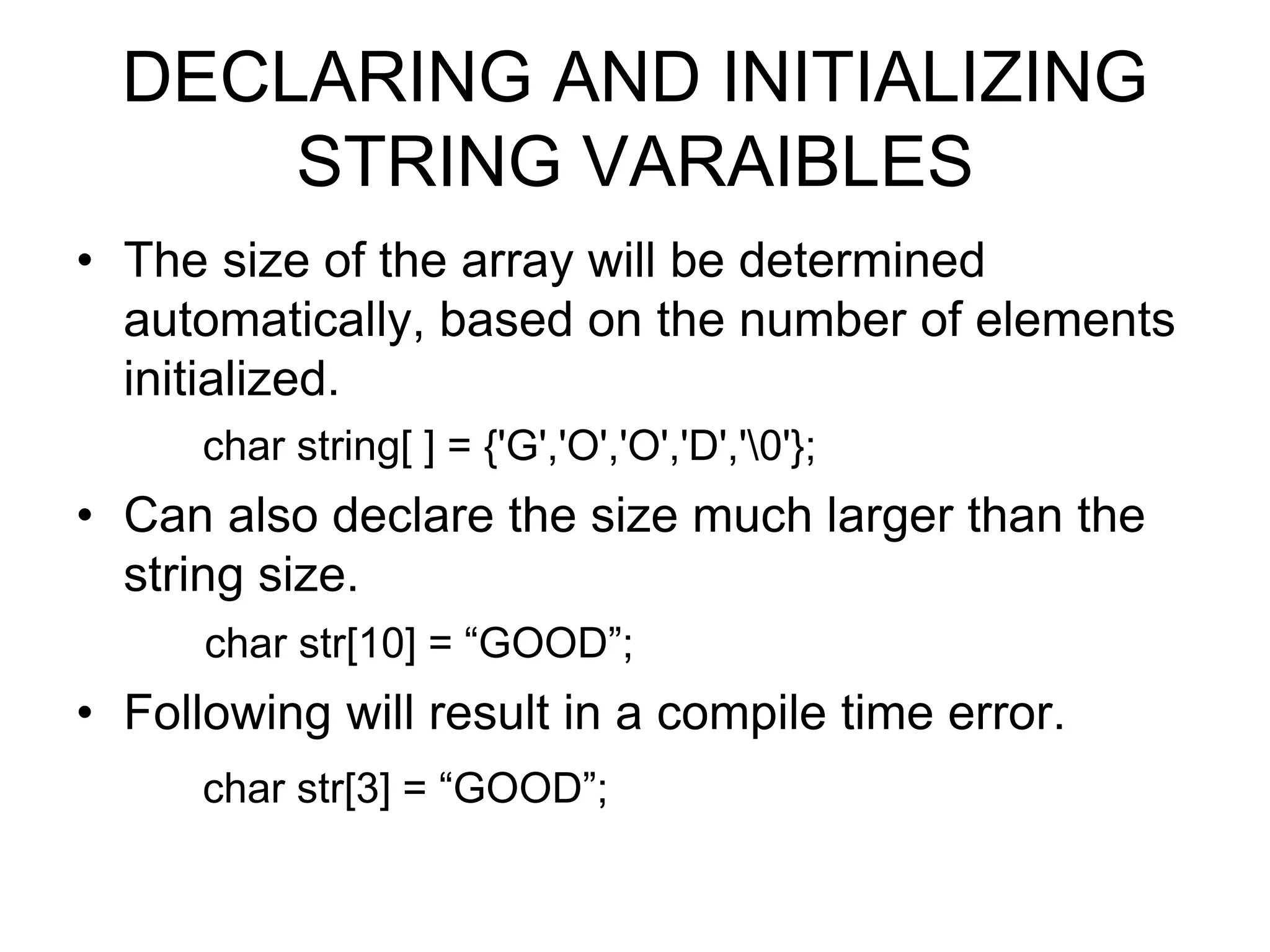 DECLARING AND INITIALIZING STRING VARAIBLES

• The size of the array will be determined automatically, based on the number of elements initialized.

char string[ ] = {'G','O','O','D','\0'};

• Can also declare the size much larger than the string size.

char str[10] = “GOOD”;

• Following will result in a compile time error.

char str[3] = “GOOD”;